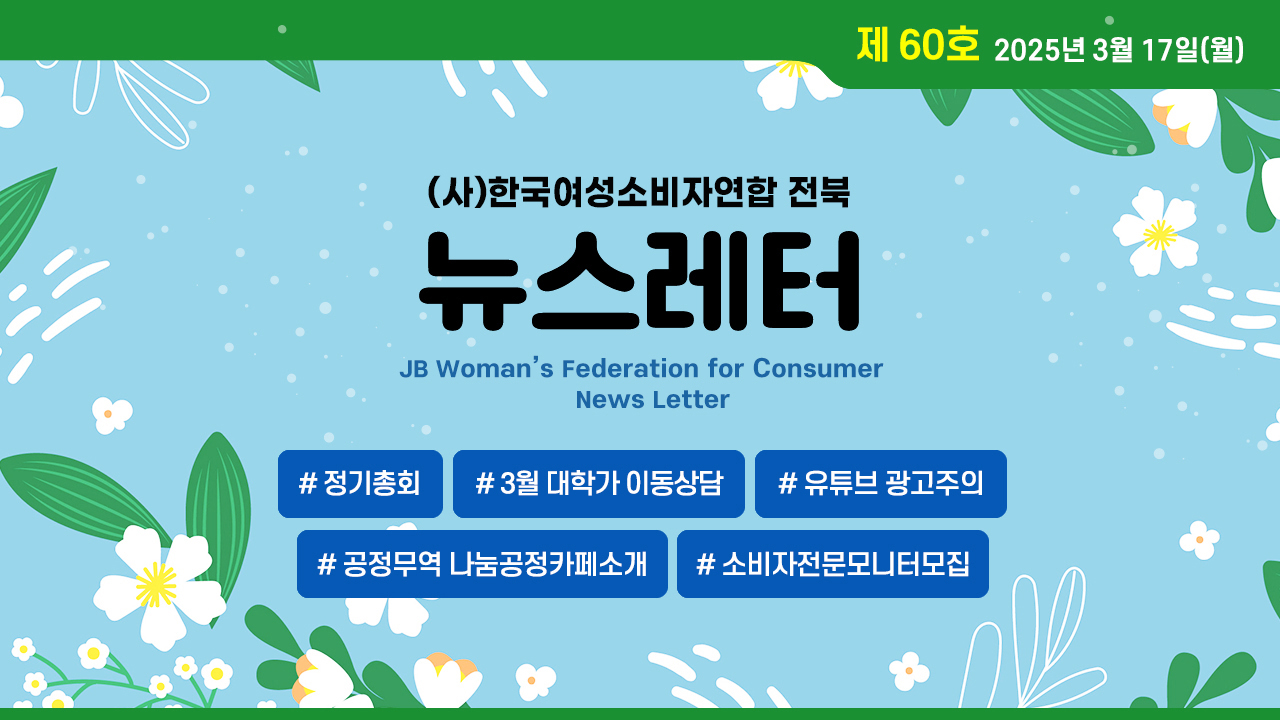 제 60호 2025년 3월 17일(월)

(사)한국여성소비자연합 전북
뉴스레터
JB Woman's Federation for Consumer News Letter

# 정기총회 # 3월 대학가 이동상담 # 유튜브 광고주의
# 공정무역 나눔공정카페소개 # 소비자전문모니터모집